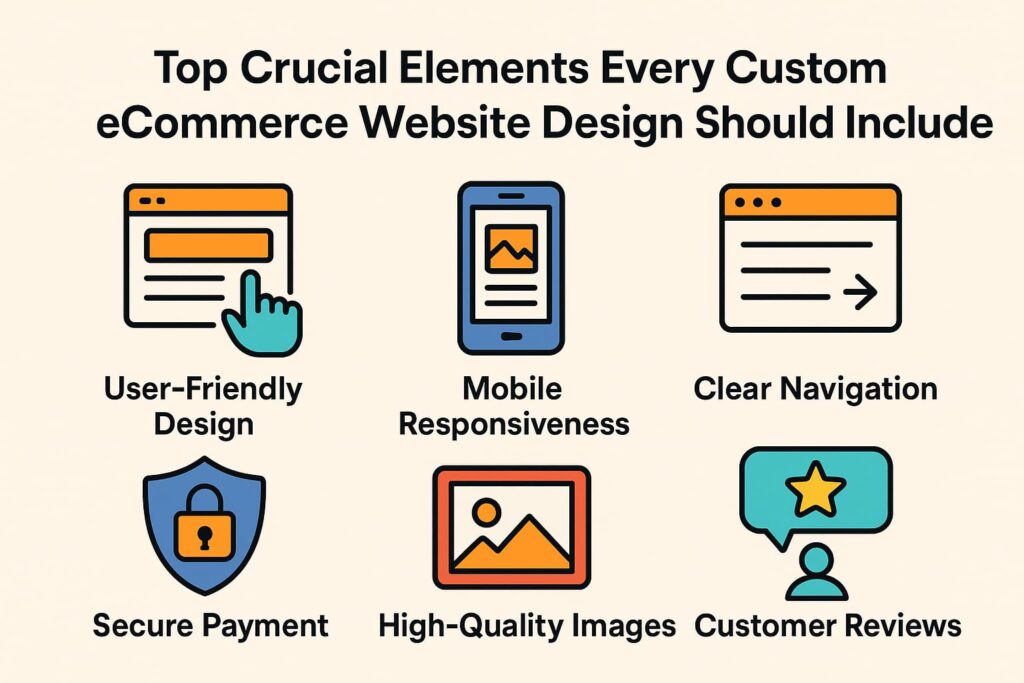 Top Crucial Elements Every Custom eCommerce Website Design Should Include

User-Friendly Design

Mobile Responsiveness

Clear Navigation

Secure Payment

High-Quality Images

Customer Reviews